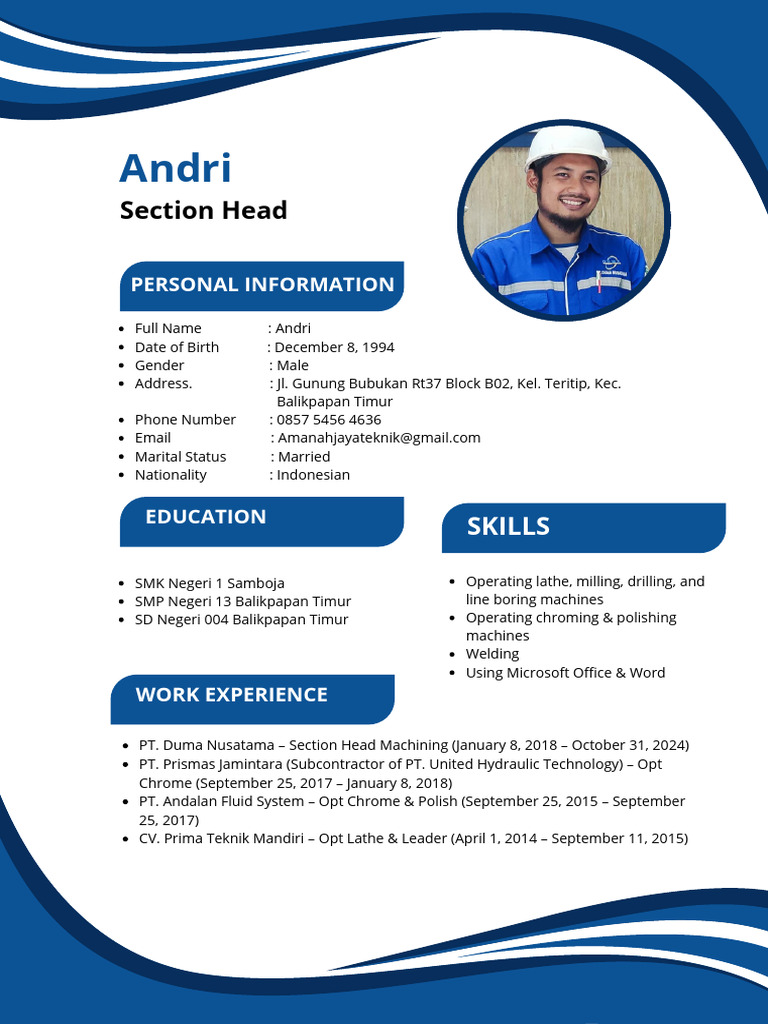 Andri
Section Head

PERSONAL INFORMATION

- Full Name : Andri
- Date of Birth : December 8, 1994
- Gender : Male
- Address. : Jl. Gunung Bubukan Rt37 Block B02, Kel. Teritip, Kec. Balikpapan Timur
- Phone Number : 0857 5456 4636
- Email : Amanahjayateknik@gmail.com
- Marital Status : Married
- Nationality : Indonesian

EDUCATION

- SMK Negeri 1 Samboja
- SMP Negeri 13 Balikpapan Timur
- SD Negeri 004 Balikpapan Timur

SKILLS

- Operating lathe, milling, drilling, and line boring machines
- Operating chroming & polishing machines
- Welding
- Using Microsoft Office & Word

WORK EXPERIENCE

- PT. Duma Nusatama – Section Head Machining (January 8, 2018 – October 31, 2024)
- PT. Prismas Jamintara (Subcontractor of PT. United Hydraulic Technology) – Opt Chrome (September 25, 2017 – January 8, 2018)
- PT. Andalan Fluid System – Opt Chrome & Polish (September 25, 2015 – September 25, 2017)
- CV. Prima Teknik Mandiri – Opt Lathe & Leader (April 1, 2014 – September 11, 2015)